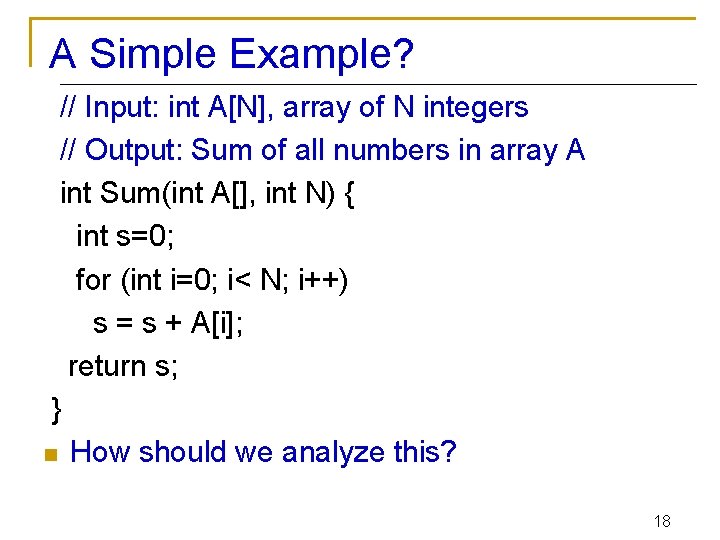 A Simple Example?

// Input: int A[N], array of N integers
// Output: Sum of all numbers in array A
int Sum(int A[], int N) {
  int s=0;
  for (int i=0; i< N; i++)
    s = s + A[i];
  return s;
}

How should we analyze this?

18